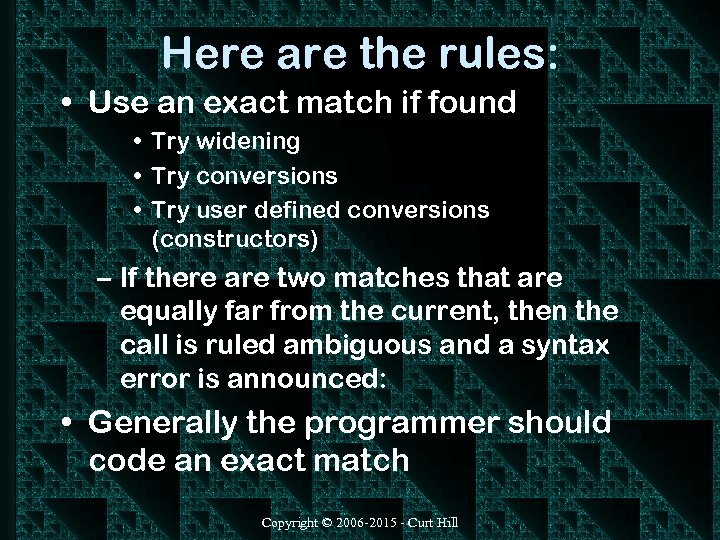 Here are the rules:

• Use an exact match if found

• Try widening

• Try conversions

• Try user defined conversions (constructors)

– If there are two matches that are equally far from the current, then the call is ruled ambiguous and a syntax error is announced:

• Generally the programmer should code an exact match

Copyright © 2006-2015 - Curt Hill